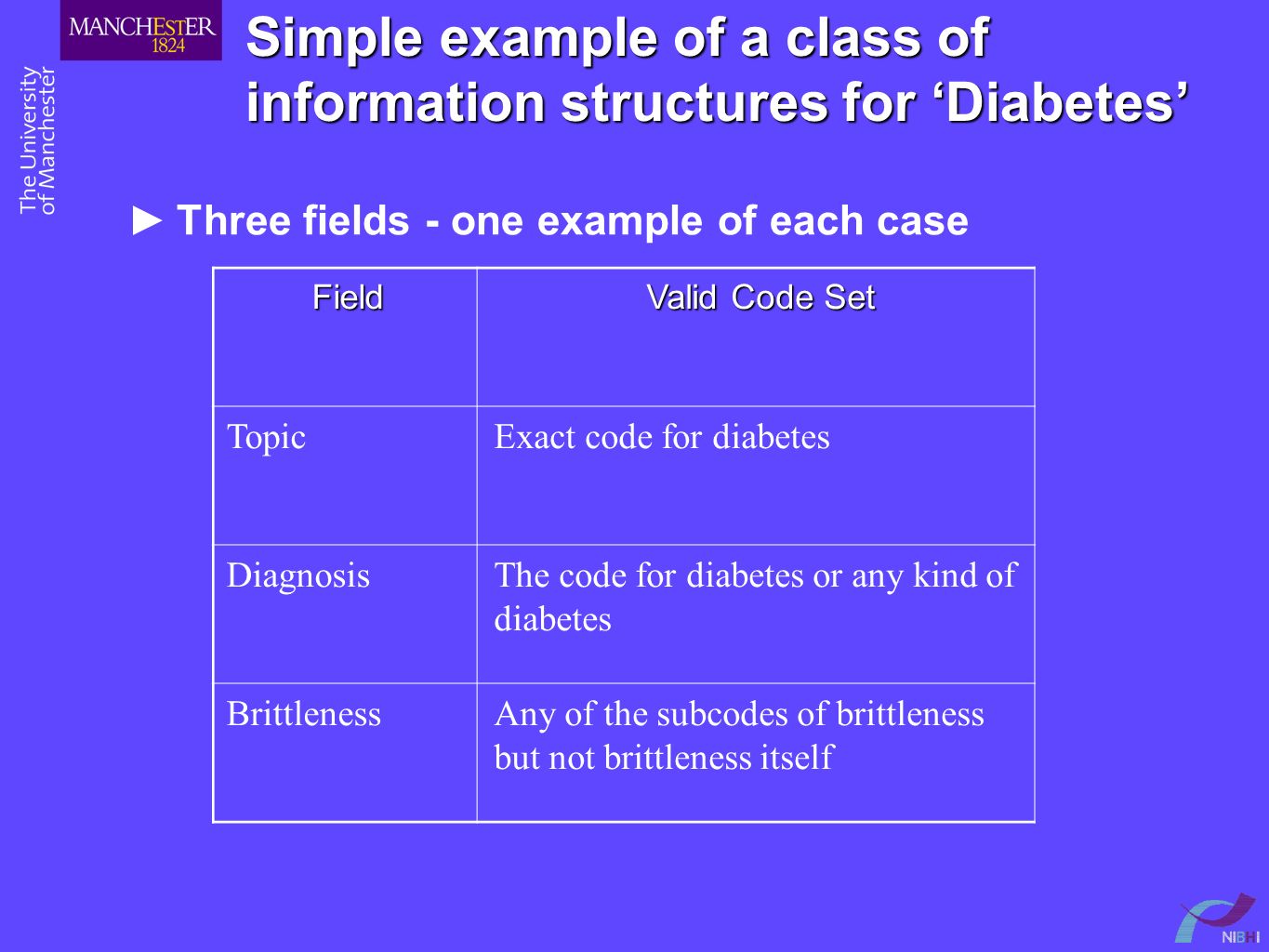 MANCHESTER 1824

The University of Manchester

Simple example of a class of information structures for ‘Diabetes’

► Three fields - one example of each case

| Field | Valid Code Set |
|---|---|
| Topic | Exact code for diabetes |
| Diagnosis | The code for diabetes or any kind of diabetes |
| Brittleness | Any of the subcodes of brittleness but not brittleness itself |

NIBHI